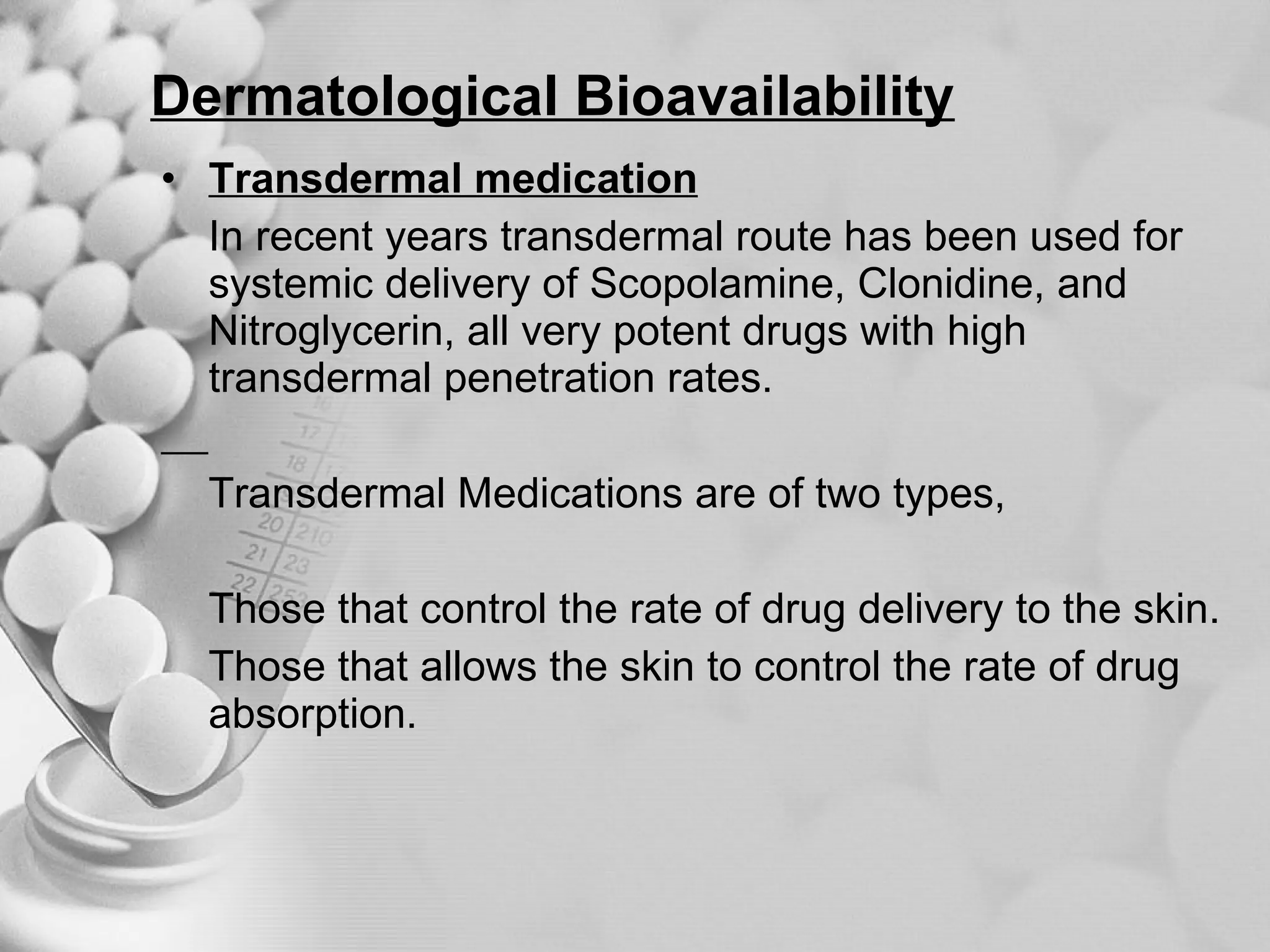 Dermatological Bioavailability

• Transdermal medication

In recent years transdermal route has been used for systemic delivery of Scopolamine, Clonidine, and Nitroglycerin, all very potent drugs with high transdermal penetration rates.

Transdermal Medications are of two types,

Those that control the rate of drug delivery to the skin.

Those that allows the skin to control the rate of drug absorption.